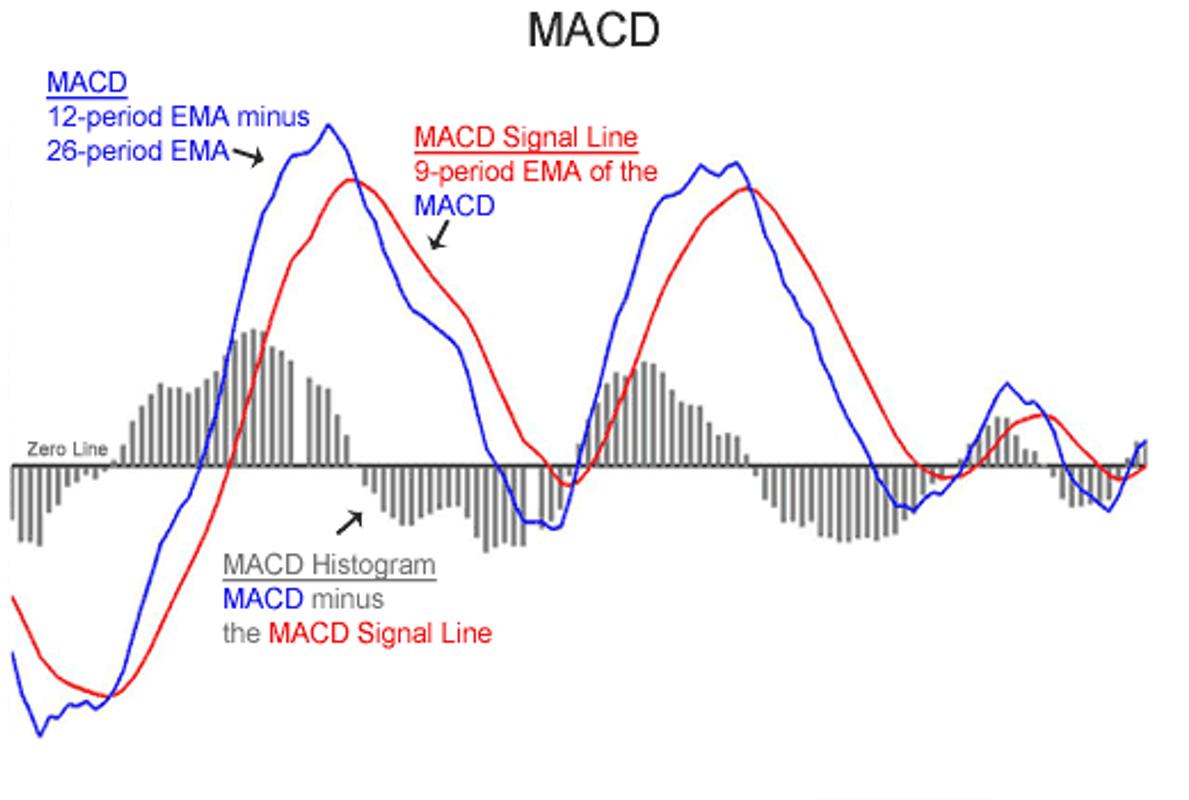 MACD

MACD
12-period EMA minus
26-period EMA

MACD Signal Line
9-period EMA of the
MACD

Zero Line

MACD Histogram
MACD minus
the MACD Signal Line